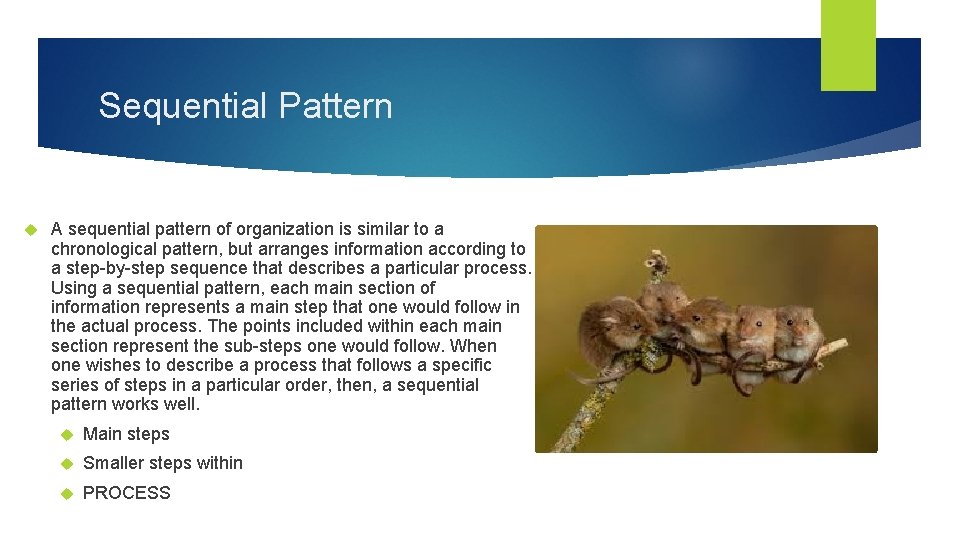 Sequential Pattern

A sequential pattern of organization is similar to a chronological pattern, but arranges information according to a step-by-step sequence that describes a particular process. Using a sequential pattern, each main section of information represents a main step that one would follow in the actual process. The points included within each main section represent the sub-steps one would follow. When one wishes to describe a process that follows a specific series of steps in a particular order, then, a sequential pattern works well.

Main steps

Smaller steps within

PROCESS